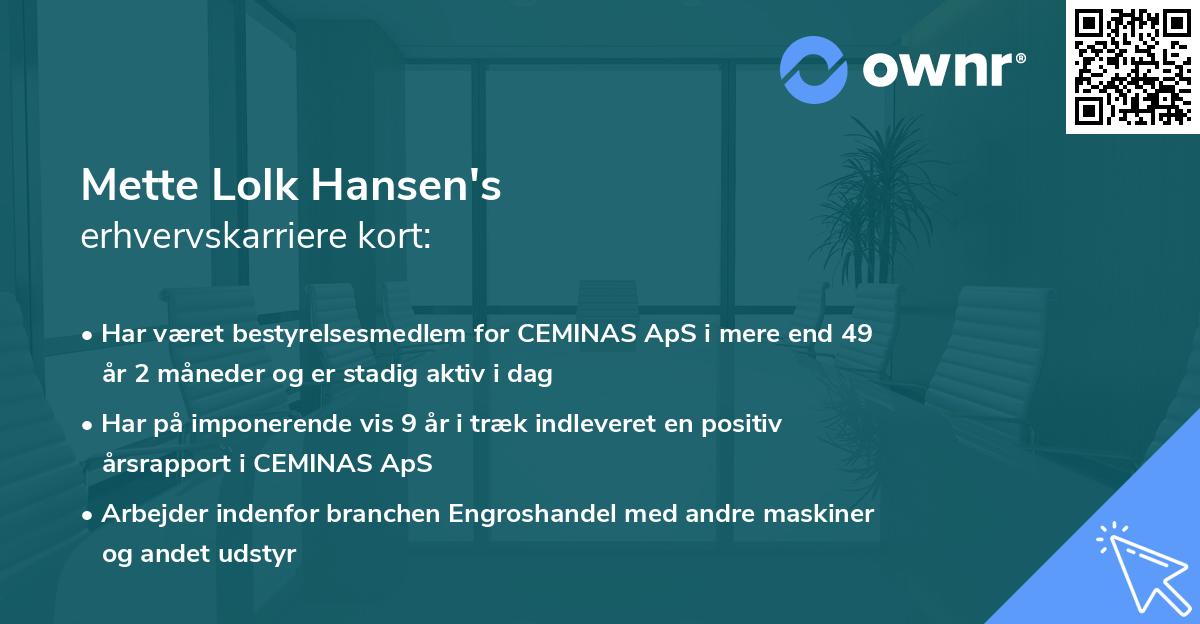 ownr®

Mette Lolk Hansen's
erhvervskarriere kort:

• Har været bestyrelsesmedlem for CEMINAS ApS i mere end 49 år 2 måneder og er stadig aktiv i dag

• Har på imponerende vis 9 år i træk indleveret en positiv årsrapport i CEMINAS ApS

• Arbejder indenfor branchen Engroshandel med andre maskiner og andet udstyr